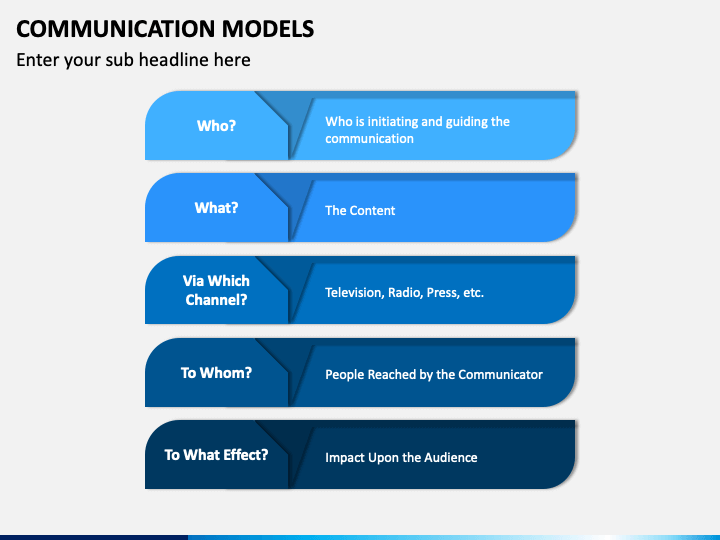 COMMUNICATION MODELS

Enter your sub headline here

Who?

Who is initiating and guiding the communication

What?

The Content

Via Which Channel?

Television, Radio, Press, etc.

To Whom?

People Reached by the Communicator

To What Effect?

Impact Upon the Audience